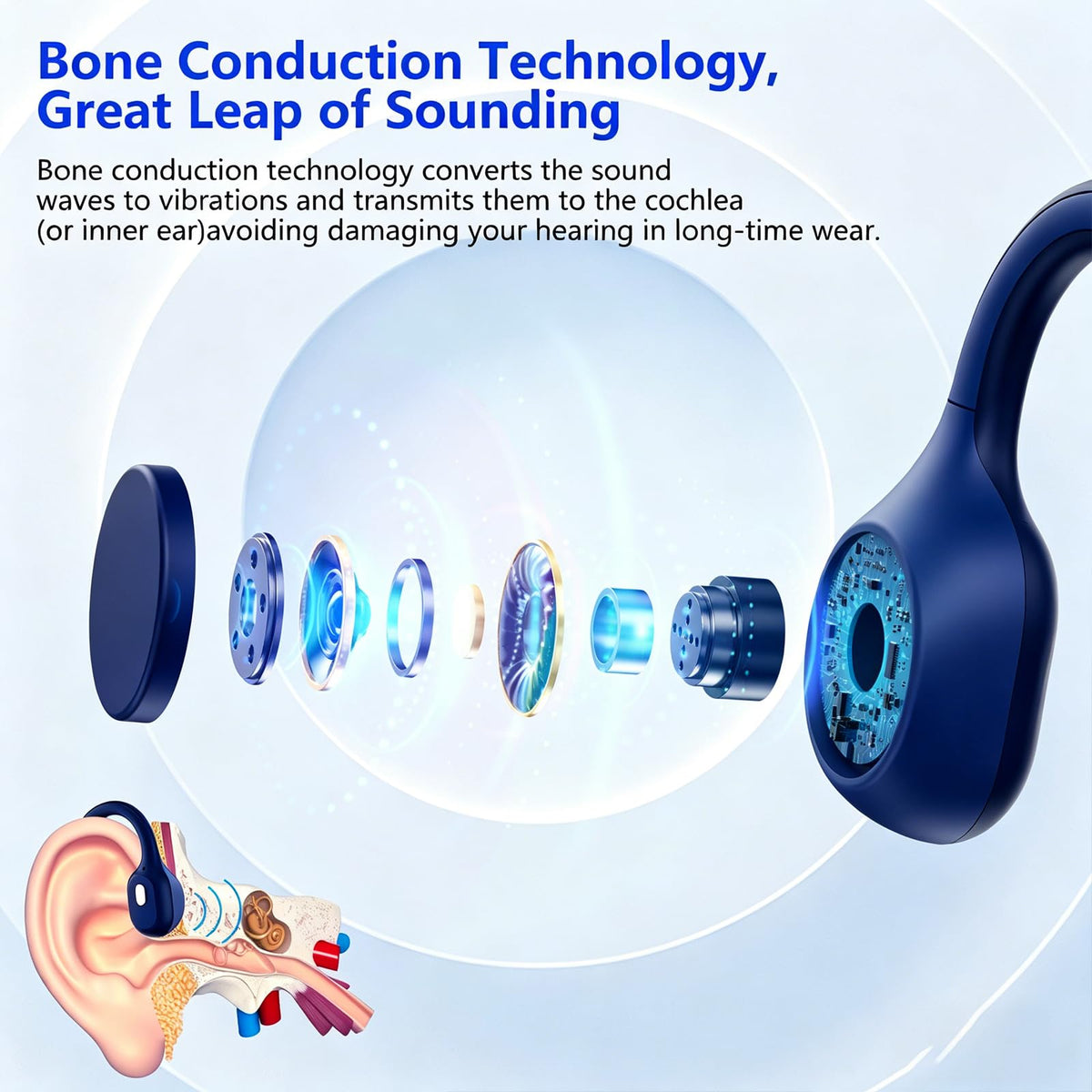 Bone Conduction Technology,
Great Leap of Sounding

Bone conduction technology converts the sound waves to vibrations and transmits them to the cochlea (or inner ear)avoiding damaging your hearing in long-time wear.